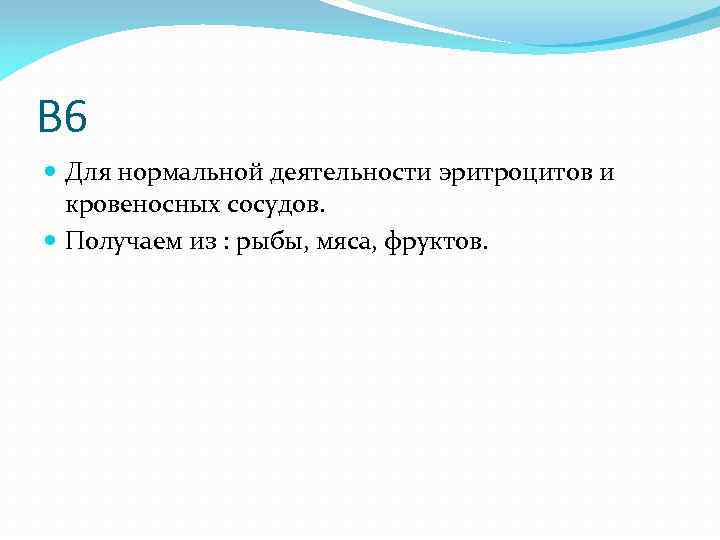 В6

Для нормальной деятельности эритроцитов и кровеносных сосудов.

Получаем из : рыбы, мяса, фруктов.